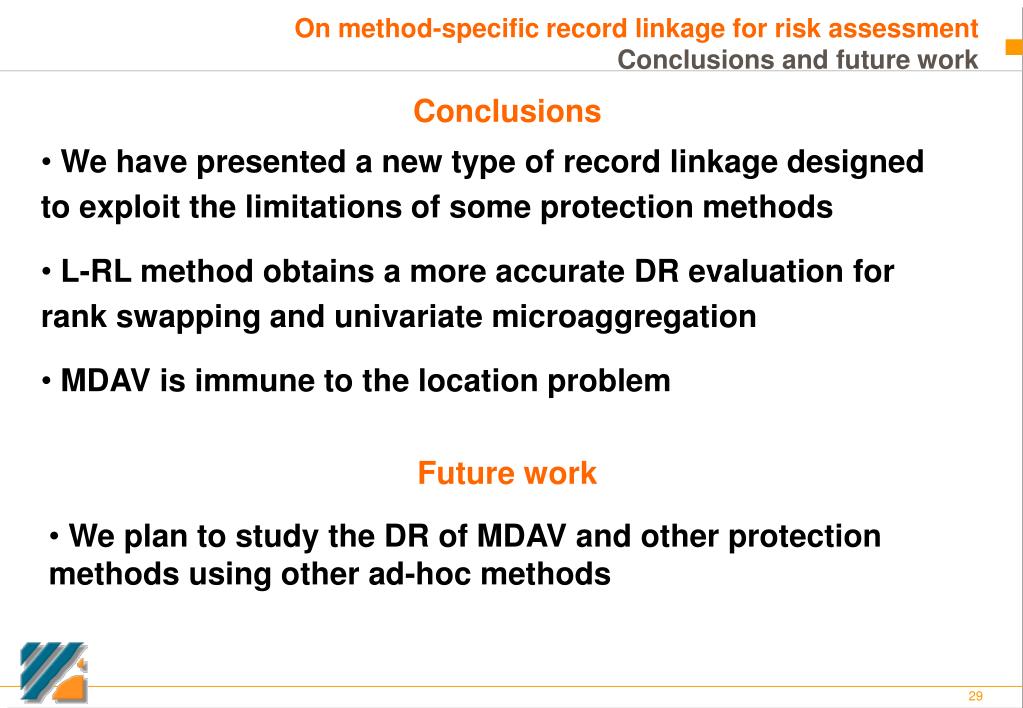 On method-specific record linkage for risk assessment
Conclusions and future work

Conclusions

• We have presented a new type of record linkage designed to exploit the limitations of some protection methods

• L-RL method obtains a more accurate DR evaluation for rank swapping and univariate microaggregation

• MDAV is immune to the location problem

Future work

• We plan to study the DR of MDAV and other protection methods using other ad-hoc methods

29